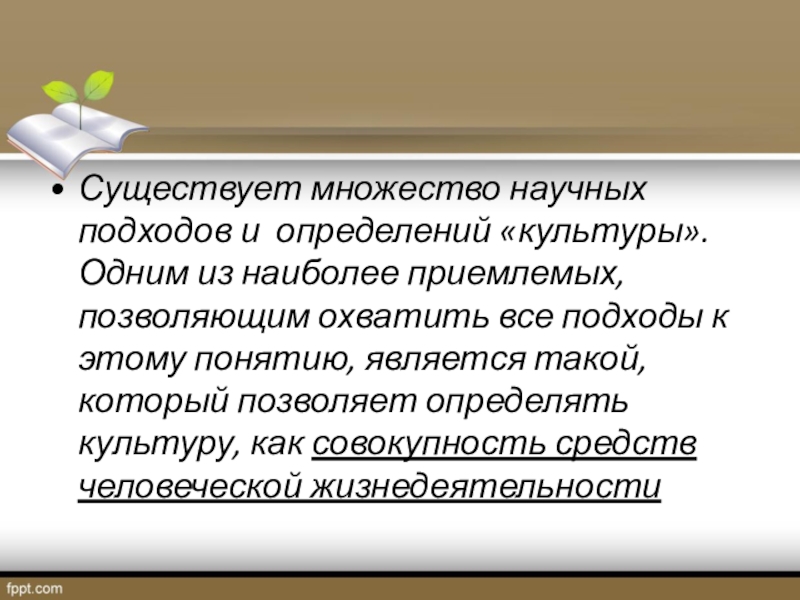 • Существует множество научных подходов и  определений «культуры». Одним из наиболее приемлемых, позволяющим охватить все подходы к этому понятию, является такой, который позволяет определять культуру, как совокупность средств человеческой жизнедеятельности

fppt.com